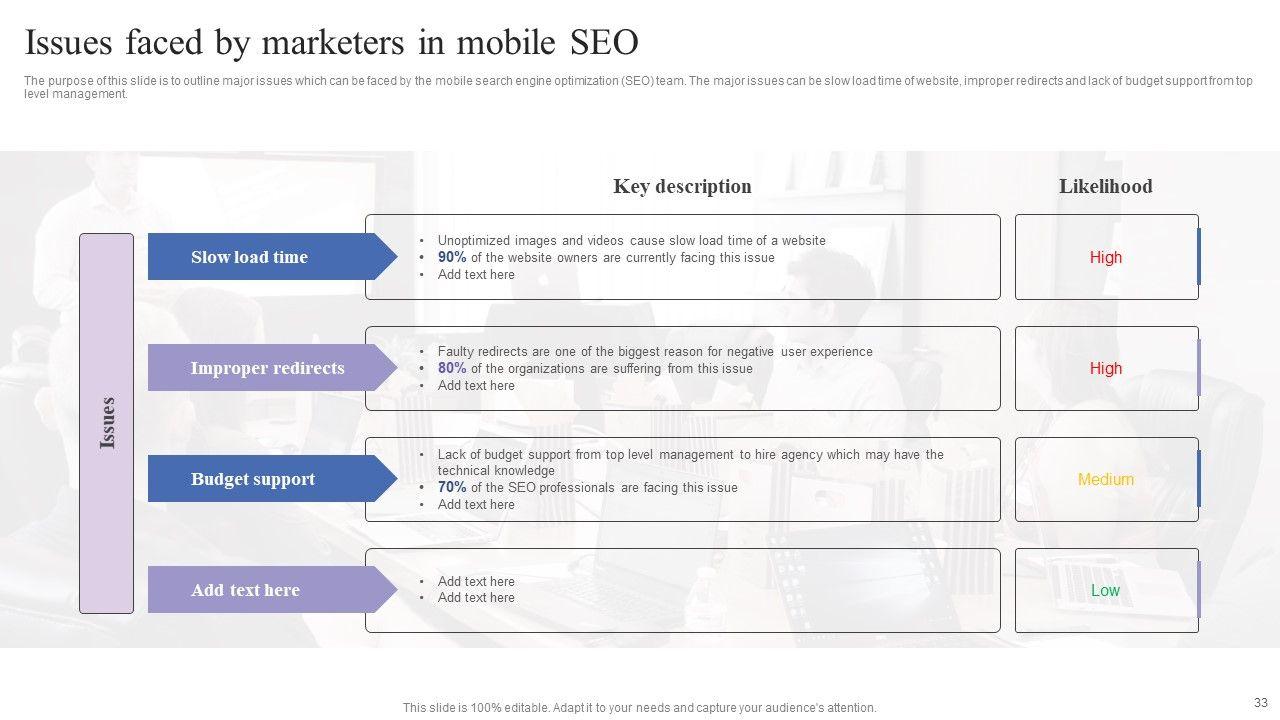 Issues faced by marketers in mobile SEO

The purpose of this slide is to outline major issues which can be faced by the mobile search engine optimization (SEO) team. The major issues can be slow load time of website, improper redirects and lack of budget support from top level management.

Key description

Likelihood

Issues

Slow load time

- Unoptimized images and videos cause slow load time of a website
- 90% of the website owners are currently facing this issue
- Add text here

High

Improper redirects

- Faulty redirects are one of the biggest reason for negative user experience
- 80% of the organizations are suffering from this issue
- Add text here

High

Budget support

- Lack of budget support from top level management to hire agency which may have the technical knowledge
- 70% of the SEO professionals are facing this issue
- Add text here

Medium

Add text here

- Add text here
- Add text here

Low

This slide is 100% editable. Adapt it to your needs and capture your audience's attention.

33